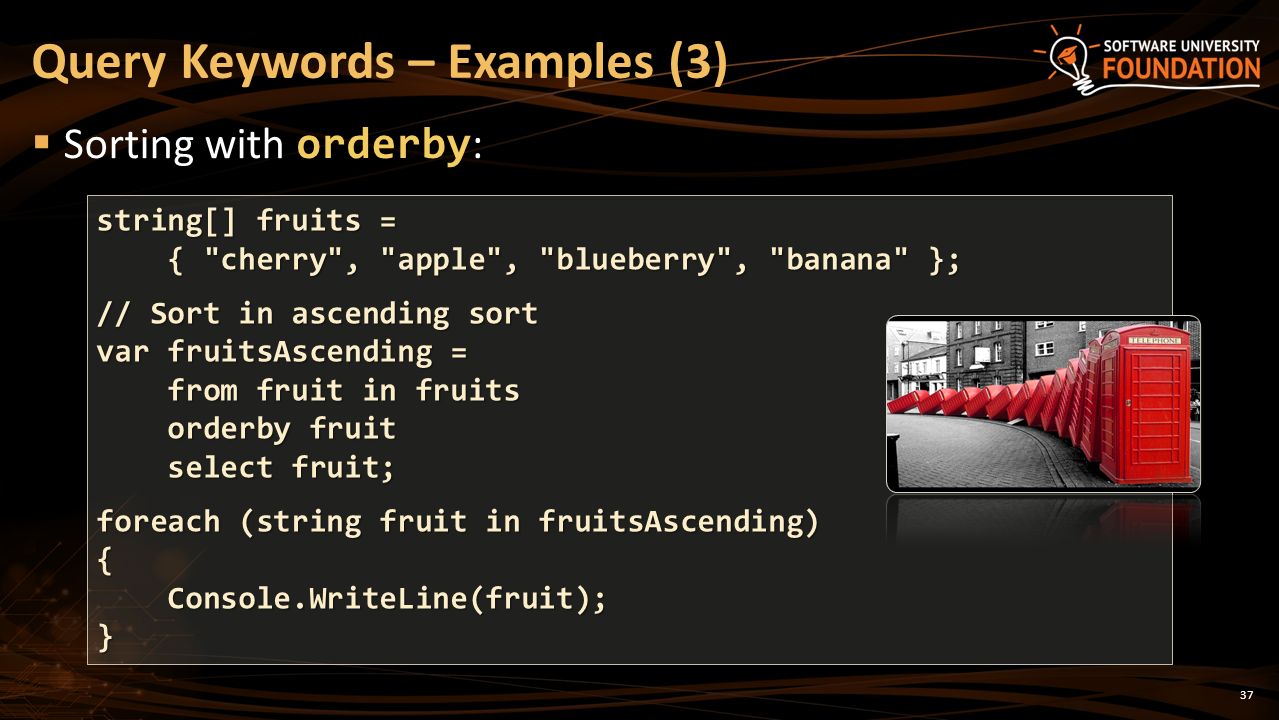 Query Keywords – Examples (3)

SOFTWARE UNIVERSITY
FOUNDATION

▪ Sorting with orderby:

string[] fruits =
    { "cherry", "apple", "blueberry", "banana" };

// Sort in ascending sort
var fruitsAscending =
    from fruit in fruits
    orderby fruit
    select fruit;

foreach (string fruit in fruitsAscending)
{
    Console.WriteLine(fruit);
}

TELEPHONE

37